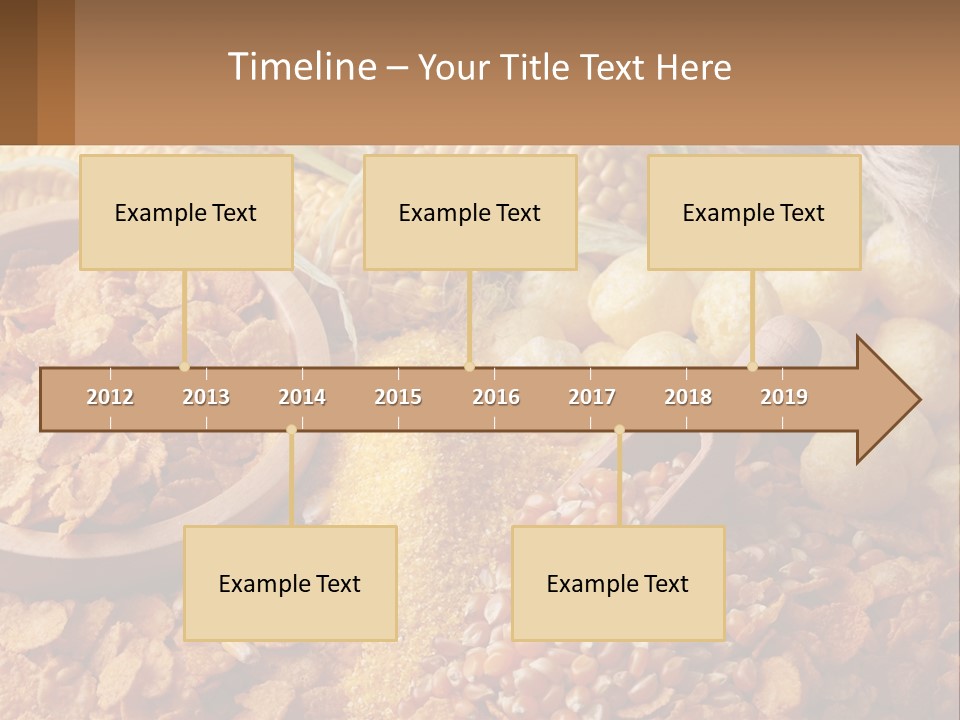 Timeline – Your Title Text Here

Example Text

Example Text

Example Text

2012 2013 2014 2015 2016 2017 2018 2019

Example Text

Example Text